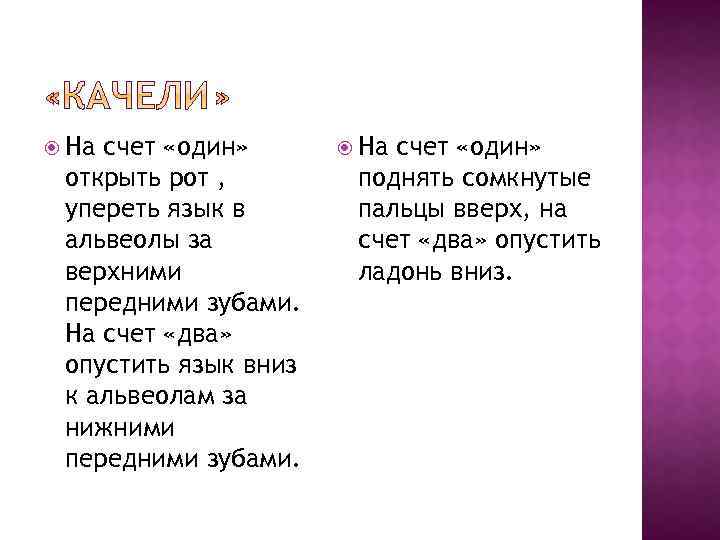 «КАЧЕЛИ»

На счет «один» открыть рот , упереть язык в альвеолы за верхними передними зубами. На счет «два» опустить язык вниз к альвеолам за нижними передними зубами.

На счет «один» поднять сомкнутые пальцы вверх, на счет «два» опустить ладонь вниз.